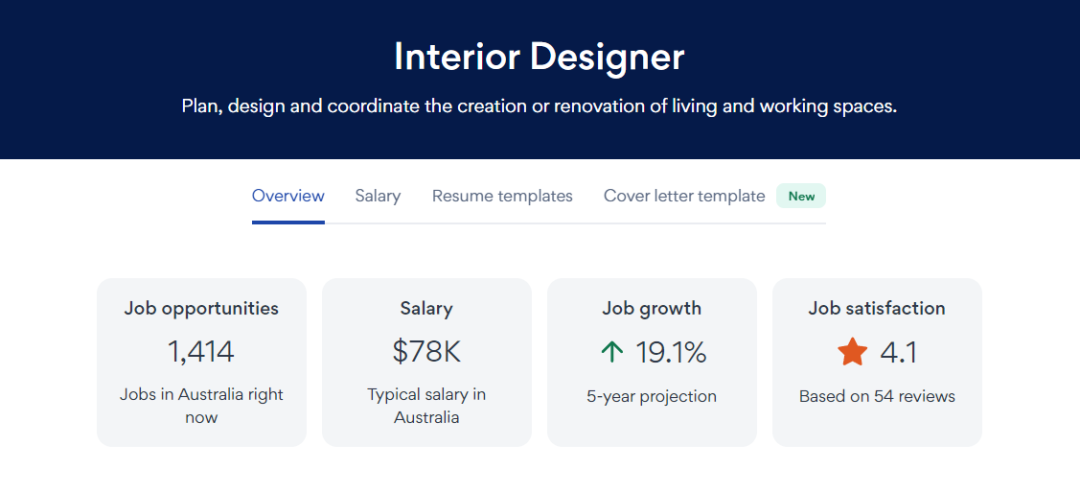 Interior Designer

Plan, design and coordinate the creation or renovation of living and working spaces.

Overview Salary Resume templates Cover letter template New

Job opportunities
1,414
Jobs in Australia right now

Salary
$78K
Typical salary in Australia

Job growth
19.1%
5-year projection

Job satisfaction
4.1
Based on 54 reviews